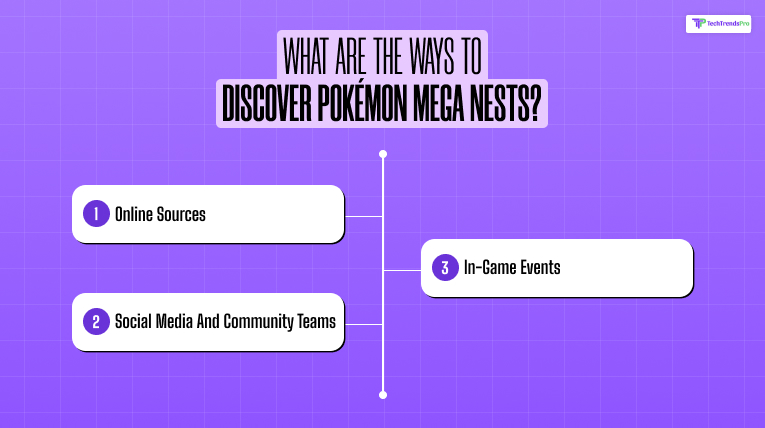 TechTrendsPro

WHAT ARE THE WAYS TO DISCOVER POKÉMON MEGA NESTS?

1 Online Sources

2 Social Media And Community Teams

3 In-Game Events